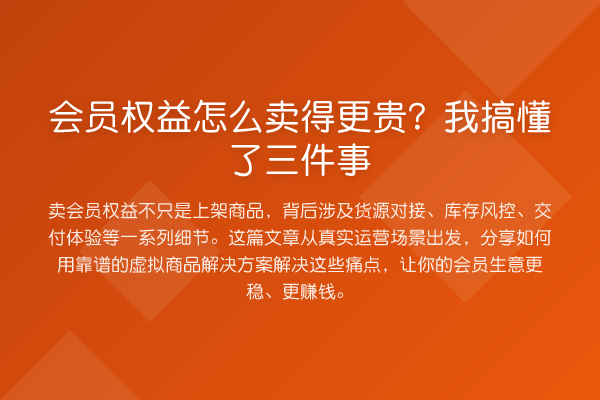 会员权益怎么卖得更贵？我搞懂了三件事

卖会员权益不只是上架商品，背后涉及货源对接、库存风控、交付体验等一系列细节。这篇文章从真实运营场景出发，分享如何用靠谱的虚拟商品解决方案解决这些痛点，让你的会员生意更稳、更赚钱。